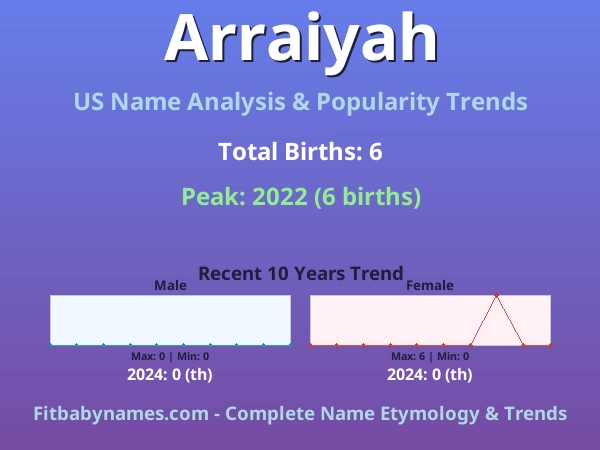 Arraiyah

US Name Analysis & Popularity Trends

Total Births: 6

Peak: 2022 (6 births)

Recent 10 Years Trend

Male

Max: 0 | Min: 0

2024: 0 (th)

Female

Max: 6 | Min: 0

2024: 0 (th)

Fitbabynames.com - Complete Name Etymology & Trends